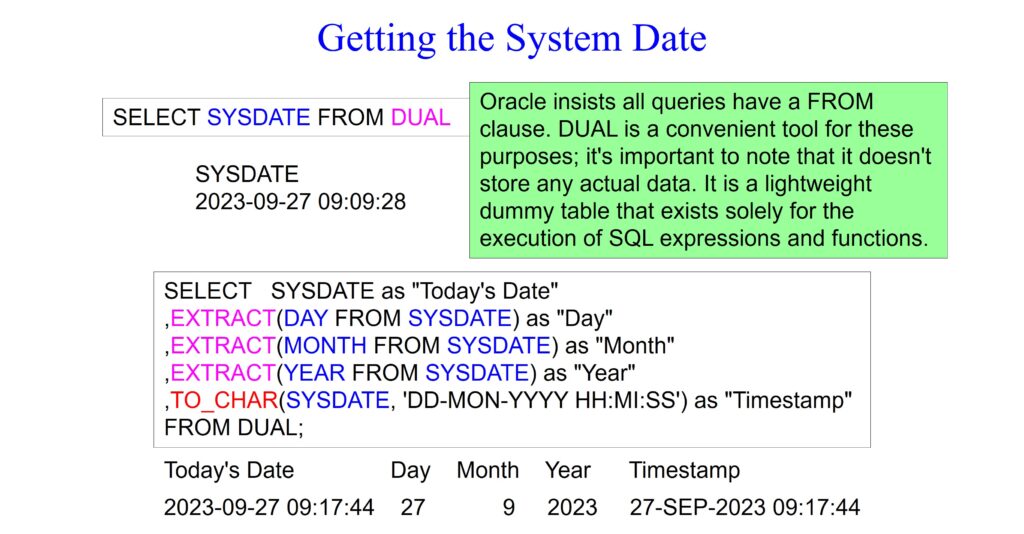 Getting the System Date

SELECT SYSDATE FROM DUAL

Oracle insists all queries have a FROM clause. DUAL is a convenient tool for these purposes; it's important to note that it doesn't store any actual data. It is a lightweight dummy table that exists solely for the execution of SQL expressions and functions.

SYSDATE
2023-09-27 09:09:28

SELECT SYSDATE as "Today's Date"
,EXTRACT(DAY FROM SYSDATE) as "Day"
,EXTRACT(MONTH FROM SYSDATE) as "Month"
,EXTRACT(YEAR FROM SYSDATE) as "Year"
,TO_CHAR(SYSDATE, 'DD-MON-YYYY HH:MI:SS') as "Timestamp"
FROM DUAL;

| Today's Date | Day | Month | Year | Timestamp |
|---|---|---|---|---|
| 2023-09-27 09:17:44 | 27 | 9 | 2023 | 27-SEP-2023 09:17:44 |